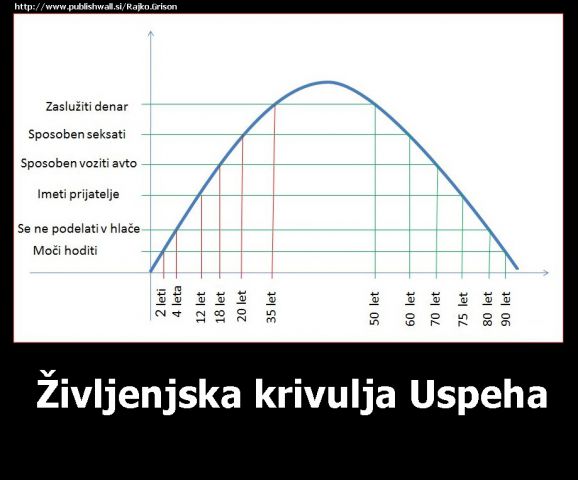 http://www.publishwall.si/Rajko.Grison

Zaslužiti denar
Sposoben seksati
Sposoben voziti avto
Imeti prijatelje
Se ne podelati v hlače
Moči hoditi

2 leti
4 leta
12 let
18 let
20 let
35 let
50 let
60 let
70 let
75 let
80 let
90 let

Življenjska krivulja Uspeha